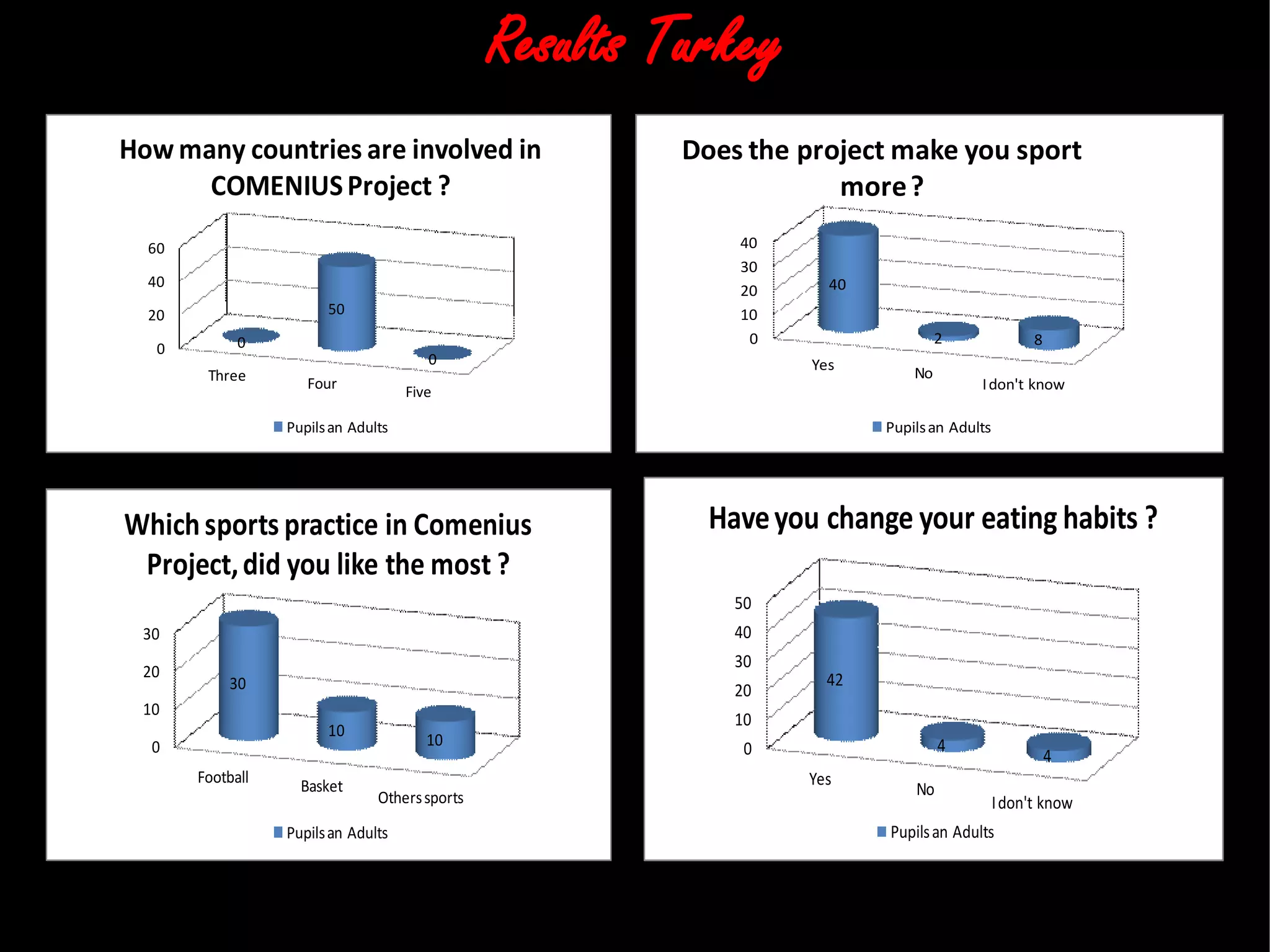 Results Turkey

How many countries are involved in COMENIUS Project ?

60
40
20
0

0
50
0

Three
Four
Five

Pupils an Adults

Does the project make you sport more ?

40
30
20
10
0

40
2
8

Yes
No
I don't know

Pupils an Adults

Which sports practice in Comenius Project, did you like the most ?

30
20
10
0

30
10
10

Football
Basket
Others sports

Pupils an Adults

Have you change your eating habits ?

50
40
30
20
10
0

42
4
4

Yes
No
I don't know

Pupils an Adults